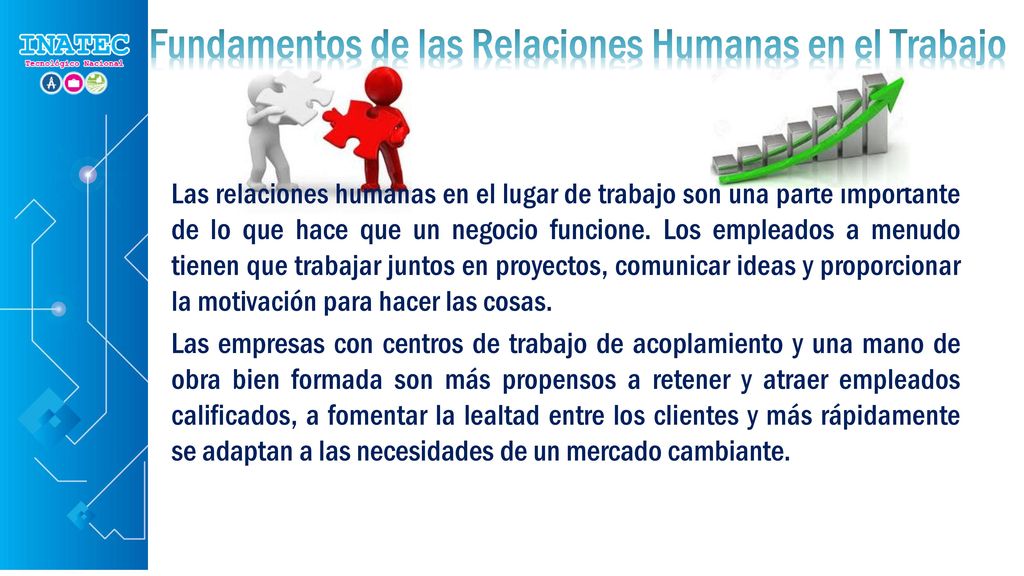 INATEC
Tecnológico Nacional

Fundamentos de las Relaciones Humanas en el Trabajo

Las relaciones humanas en el lugar de trabajo son una parte importante de lo que hace que un negocio funcione. Los empleados a menudo tienen que trabajar juntos en proyectos, comunicar ideas y proporcionar la motivación para hacer las cosas.

Las empresas con centros de trabajo de acoplamiento y una mano de obra bien formada son más propensos a retener y atraer empleados calificados, a fomentar la lealtad entre los clientes y más rápidamente se adaptan a las necesidades de un mercado cambiante.